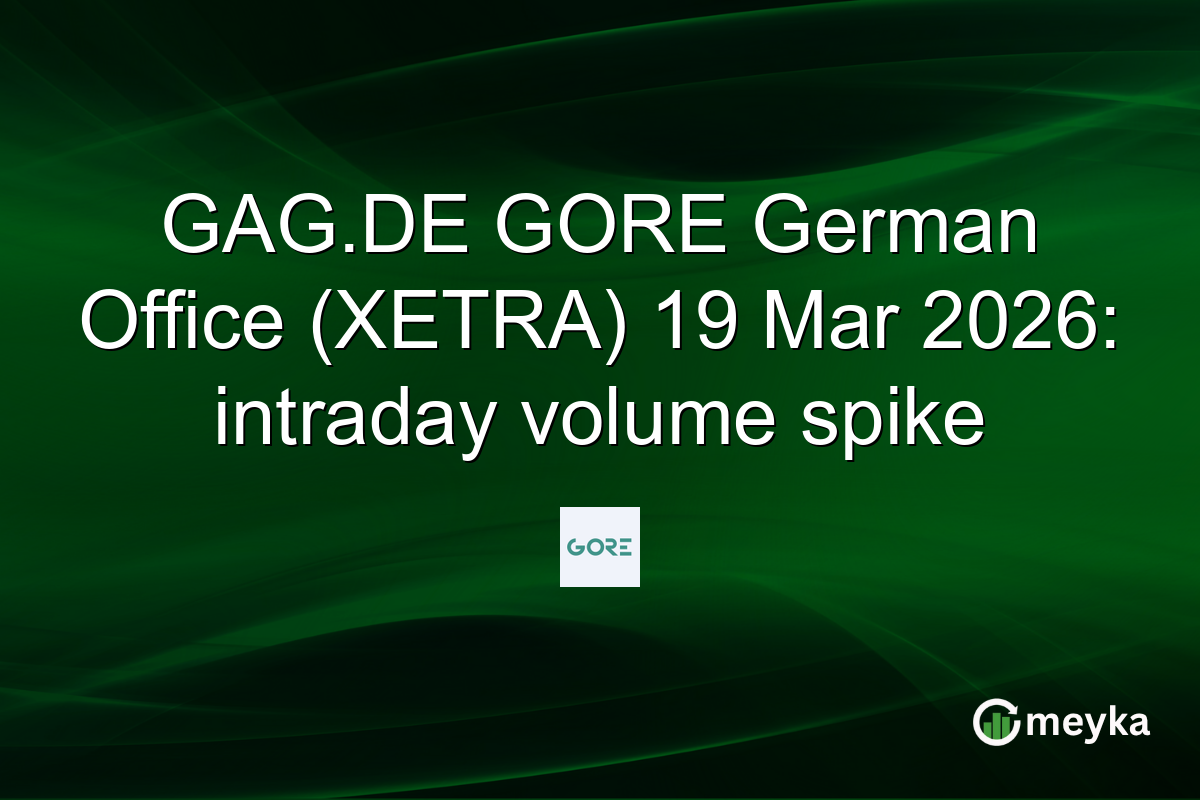 GAG.DE GORE German Office (XETRA) 19 Mar 2026: intraday volume spike

GORE

meyka